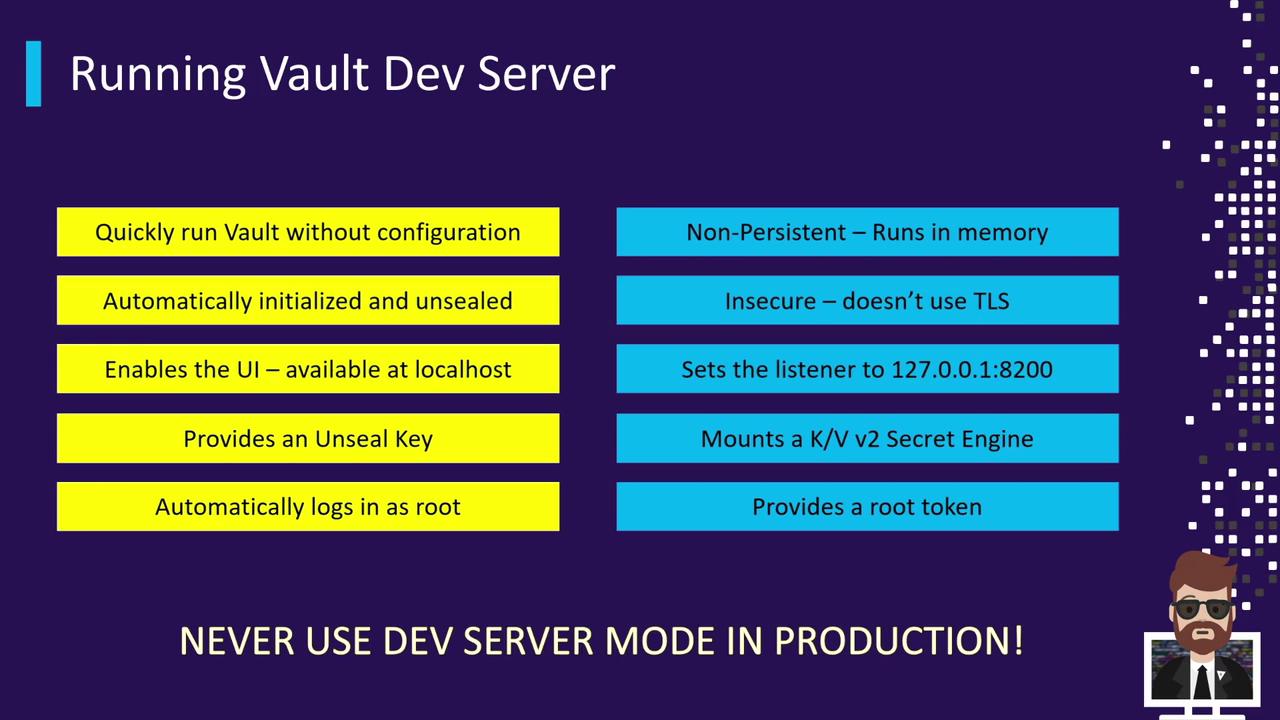 Running Vault Dev Server

Quickly run Vault without configuration

Automatically initialized and unsealed

Enables the UI – available at localhost

Provides an Unseal Key

Automatically logs in as root

Non-Persistent – Runs in memory

Insecure – doesn't use TLS

Sets the listener to 127.0.0.1:8200

Mounts a K/V v2 Secret Engine

Provides a root token

NEVER USE DEV SERVER MODE IN PRODUCTION!